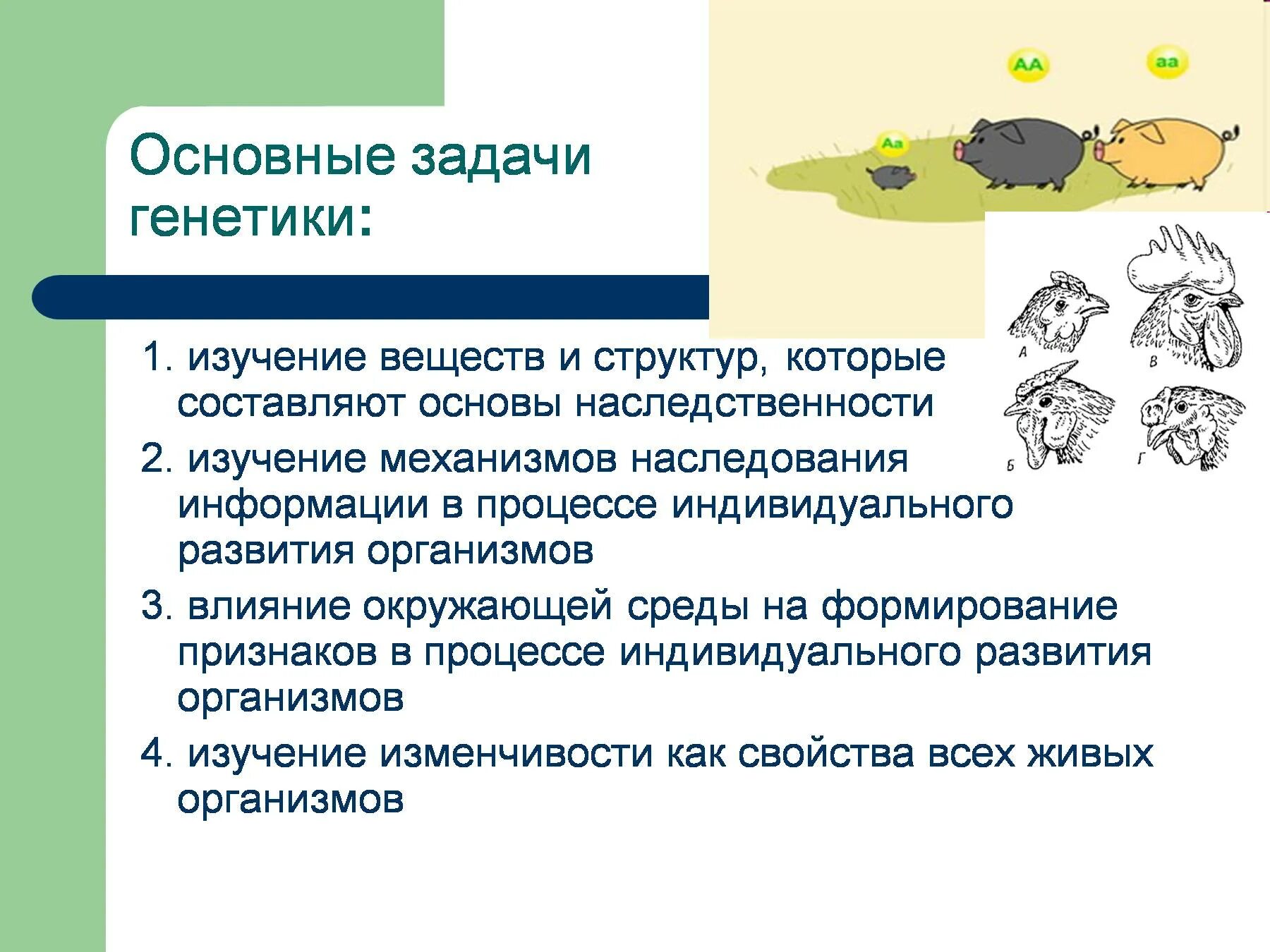 Основные задачи генетики:

AA

aa

Aa

А

В

Б

Г

1. изучение веществ и структур, которые составляют основы наследственности

2. изучение механизмов наследования информации в процессе индивидуального развития организмов

3. влияние окружающей среды на формирование признаков в процессе индивидуального развития организмов

4. изучение изменчивости как свойства всех живых организмов